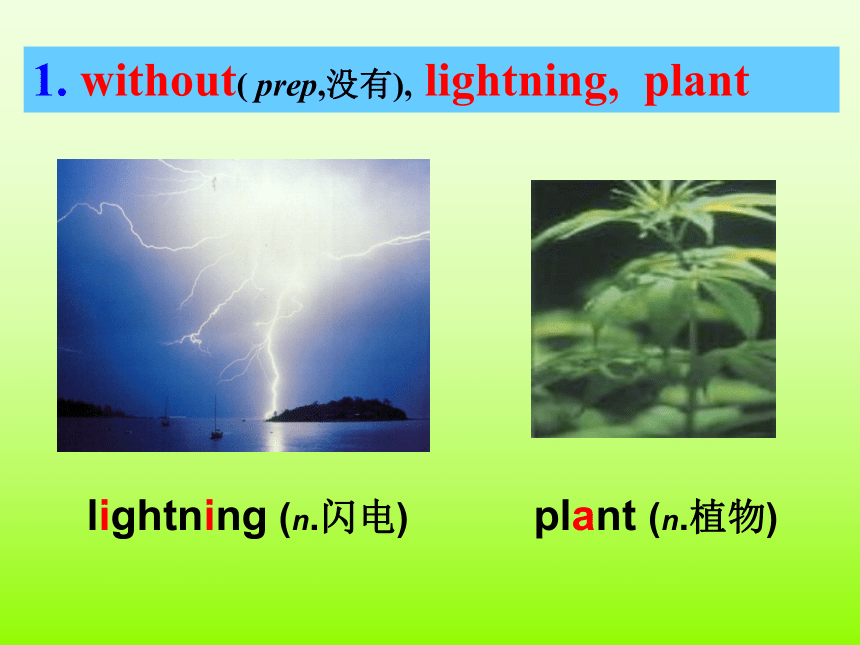 1. without( prep,没有), lightning, plant

lightning (n.闪电)

plant (n.植物)